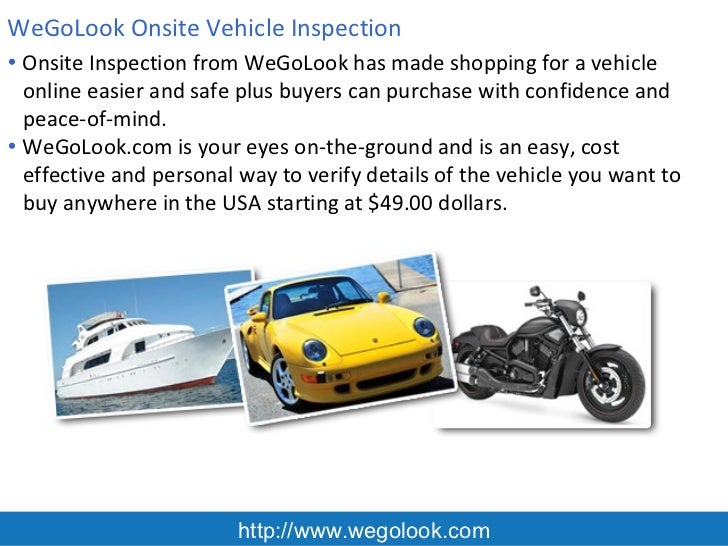 WeGoLook Onsite Vehicle Inspection

• Onsite Inspection from WeGoLook has made shopping for a vehicle online easier and safe plus buyers can purchase with confidence and peace-of-mind.

• WeGoLook.com is your eyes on-the-ground and is an easy, cost effective and personal way to verify details of the vehicle you want to buy anywhere in the USA starting at \$49.00 dollars.

http://www.wegolook.com